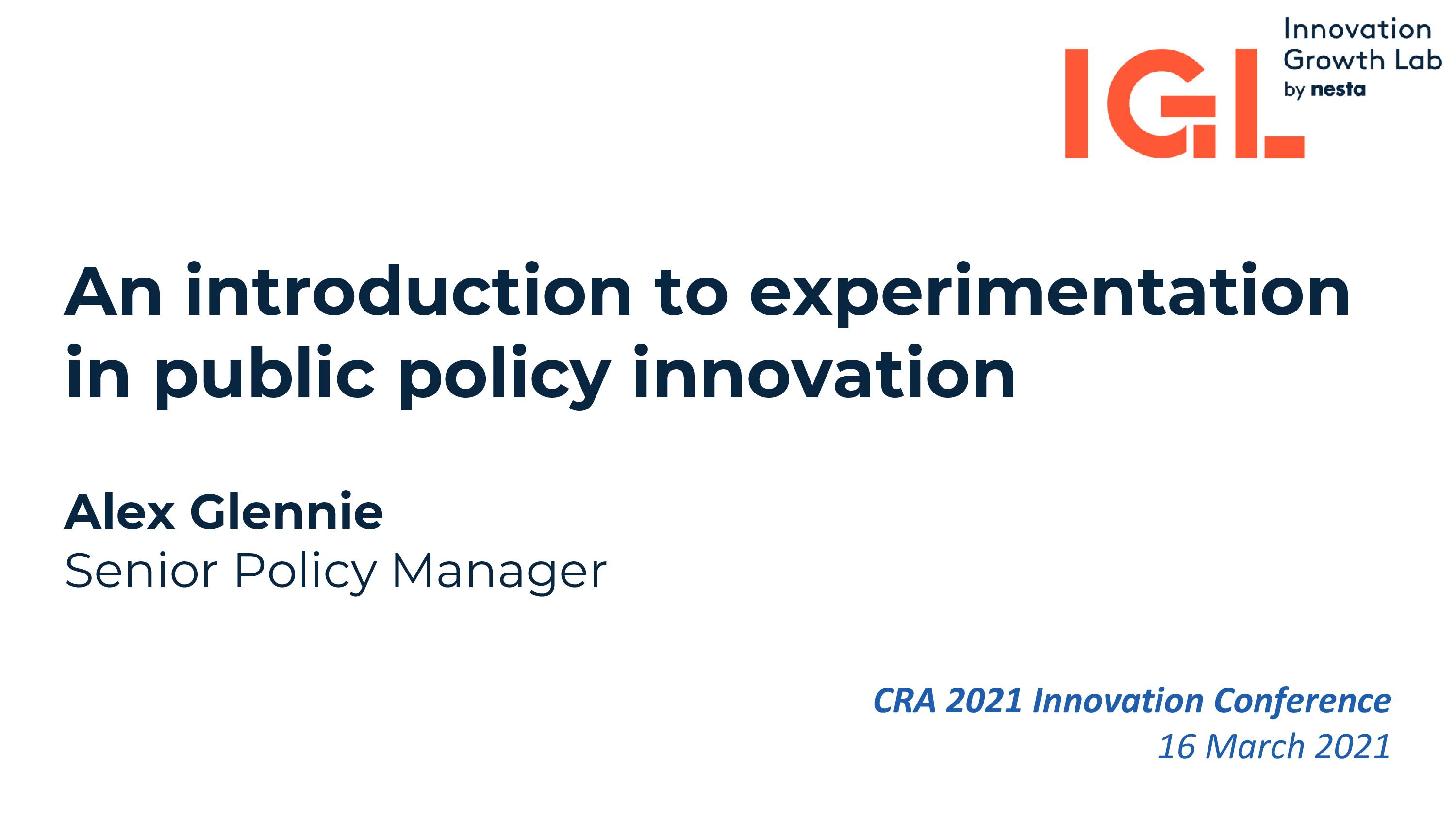 IGL Innovation Growth Lab by nesta

An introduction to experimentation in public policy innovation

Alex Glennie
Senior Policy Manager

CRA 2021 Innovation Conference
16 March 2021